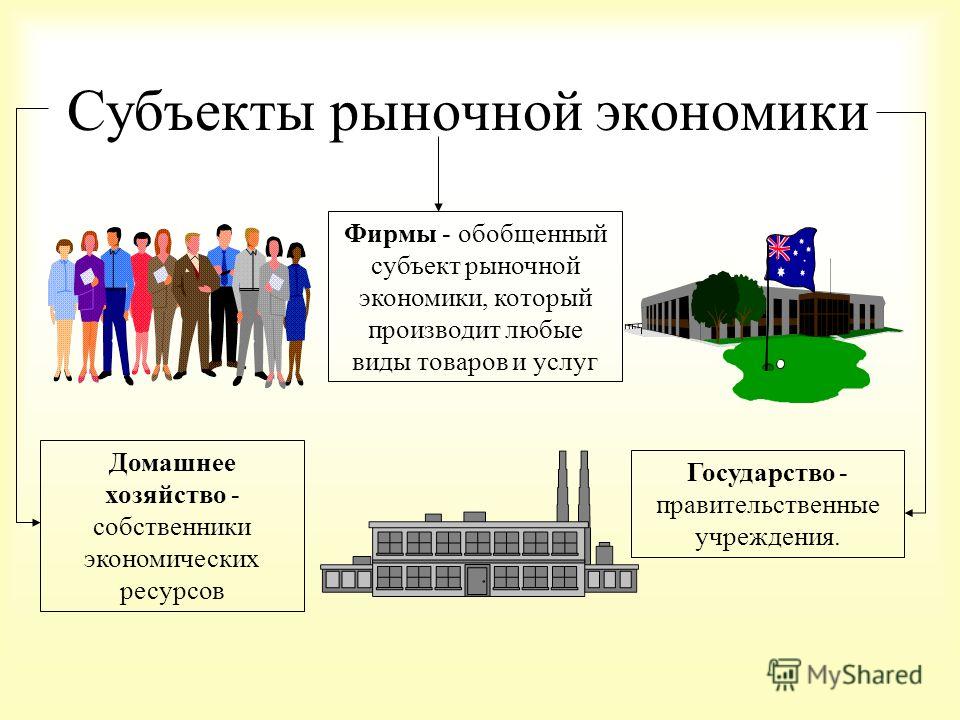 Субъекты рыночной экономики

Фирмы - обобщенный субъект рыночной экономики, который производит любые виды товаров и услуг

Домашнее хозяйство - собственники экономических ресурсов

Государство - правительственные учреждения.

MyShared